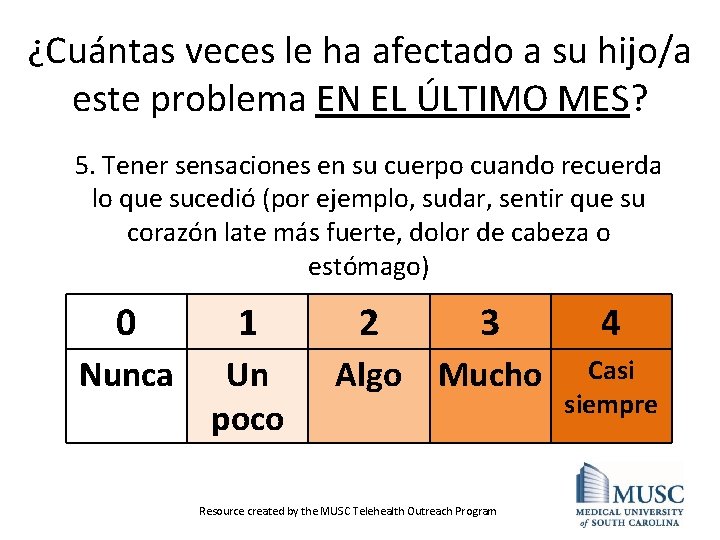 ¿Cuántas veces le ha afectado a su hijo/a este problema EN EL ÚLTIMO MES?

5. Tener sensaciones en su cuerpo cuando recuerda lo que sucedió (por ejemplo, sudar, sentir que su corazón late más fuerte, dolor de cabeza o estómago)

| 0 | 1 | 2 | 3 | 4 |
|---|---|---|---|---|
| Nunca | Un poco | Algo | Mucho | Casi siempre |

Resource created by the MUSC Telehealth Outreach Program

MUSC
MEDICAL UNIVERSITY of SOUTH CAROLINA